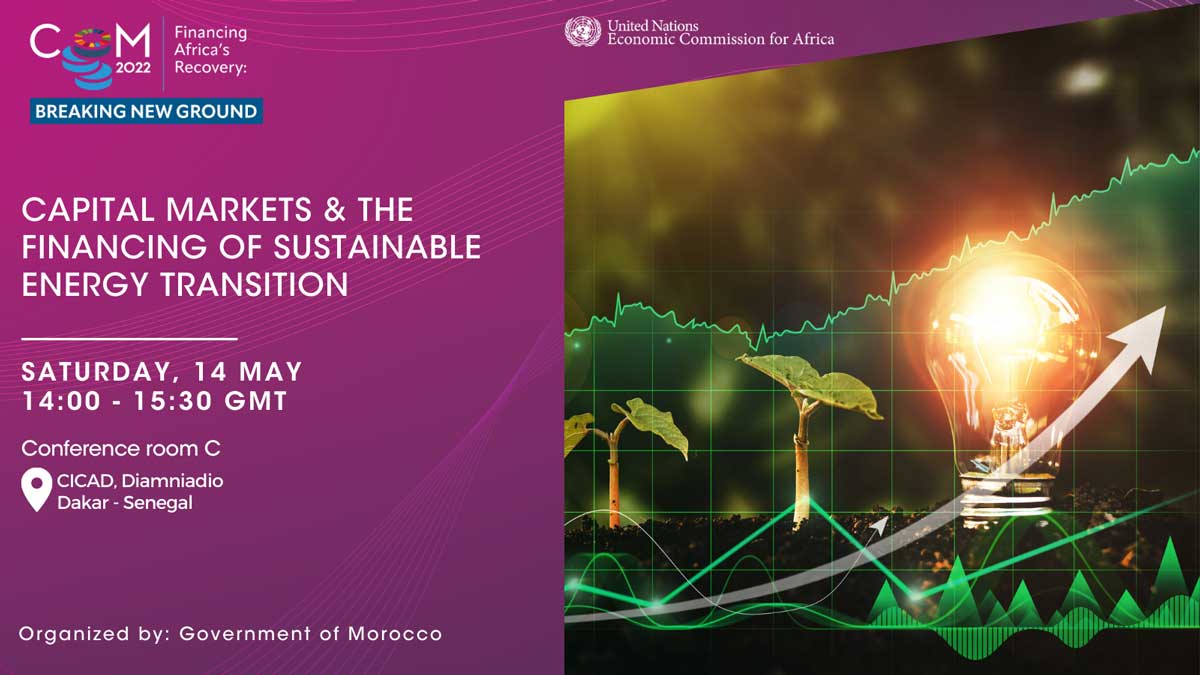 COM 2022

Financing Africa's Recovery:

BREAKING NEW GROUND

United Nations
Economic Commission for Africa

CAPITAL MARKETS & THE FINANCING OF SUSTAINABLE ENERGY TRANSITION

SATURDAY, 14 MAY
14:00 - 15:30 GMT

Conference room C

CICAD, Diamniadio
Dakar - Senegal

Organized by: Government of Morocco